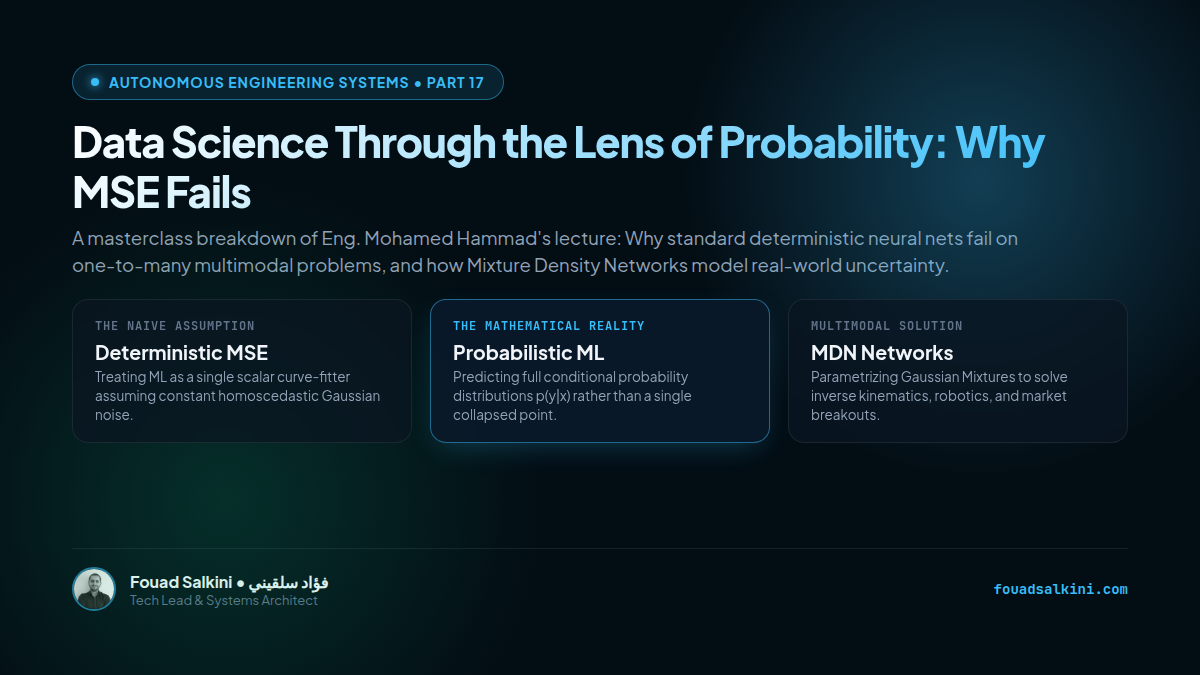 AUTONOMOUS ENGINEERING SYSTEMS • PART 17

Data Science Through the Lens of Probability: Why MSE Fails

A masterclass breakdown of Eng. Mohamed Hammad's lecture: Why standard deterministic neural nets fail on one-to-many multimodal problems, and how Mixture Density Networks model real-world uncertainty.

THE NAIVE ASSUMPTION

Deterministic MSE

Treating ML as a single scalar curve-fitter assuming constant homoscedastic Gaussian noise.

THE MATHEMATICAL REALITY

Probabilistic ML

Predicting full conditional probability distributions p(y|x) rather than a single collapsed point.

MULTIMODAL SOLUTION

MDN Networks

Parametrizing Gaussian Mixtures to solve inverse kinematics, robotics, and market breakouts.

Fouad Salkini • فؤاد سلقيني

Tech Lead & Systems Architect

fouadsalkini.com